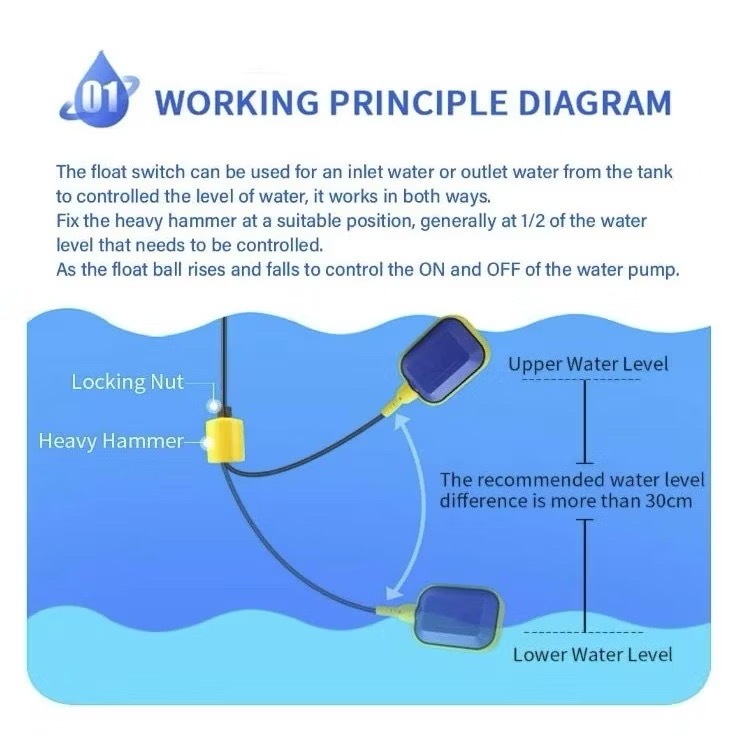 01 WORKING PRINCIPLE DIAGRAM

The float switch can be used for an inlet water or outlet water from the tank to controlled the level of water, it works in both ways.
Fix the heavy hammer at a suitable position, generally at 1/2 of the water level that needs to be controlled.
As the float ball rises and falls to control the ON and OFF of the water pump.

Locking Nut
Heavy Hammer
Upper Water Level
The recommended water level difference is more than 30cm
Lower Water Level